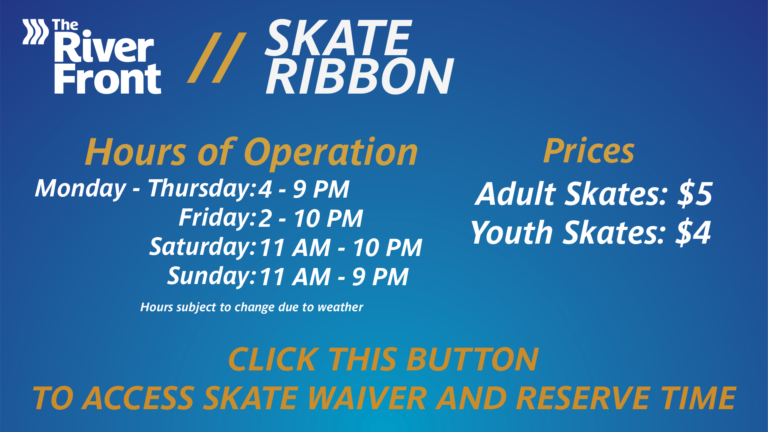 The River Front // SKATE RIBBON

Hours of Operation
Monday - Thursday: 4 - 9 PM
Friday: 2 - 10 PM
Saturday: 11 AM - 10 PM
Sunday: 11 AM - 9 PM
Hours subject to change due to weather

Prices
Adult Skates: $5
Youth Skates: $4

CLICK THIS BUTTON
TO ACCESS SKATE WAIVER AND RESERVE TIME